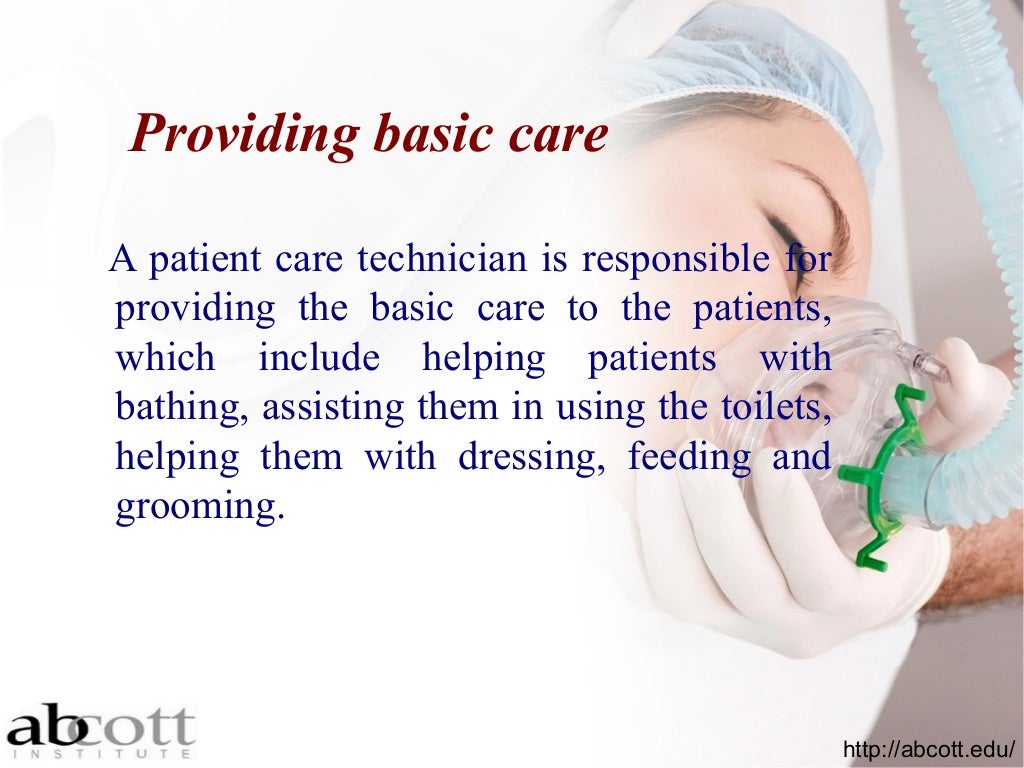 Providing basic care

A patient care technician is responsible for providing the basic care to the patients, which include helping patients with bathing, assisting them in using the toilets, helping them with dressing, feeding and grooming.

abcott
INSTITUTE

http://abcott.edu/